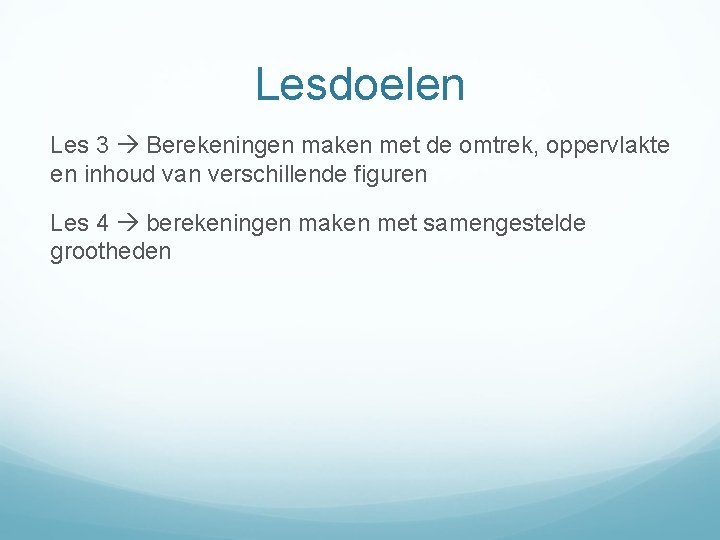 Lesdoelen

Les 3 → Berekeningen maken met de omtrek, oppervlakte en inhoud van verschillende figuren

Les 4 → berekeningen maken met samengestelde grootheden